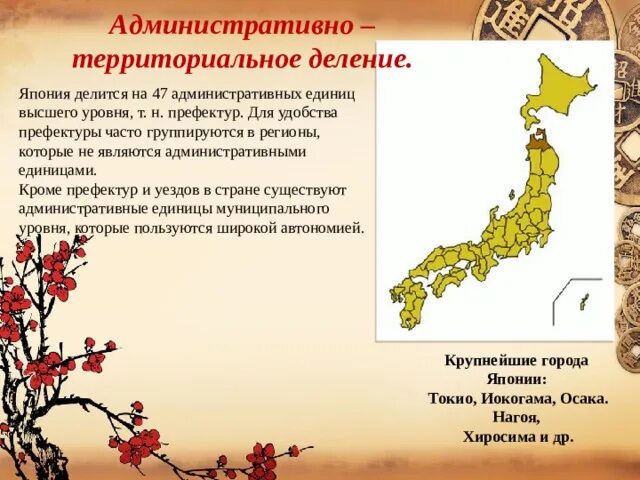 Административно – территориальное деление.

Япония делится на 47 административных единиц высшего уровня, т. н. префектур. Для удобства префектуры часто группируются в регионы, которые не являются административными единицами.
Кроме префектур и уездов в стране существуют административные единицы муниципального уровня, которые пользуются широкой автономией.

Крупнейшие города Японии:
Токио, Иокогама, Осака. Нагоя,
Хиросима и др.